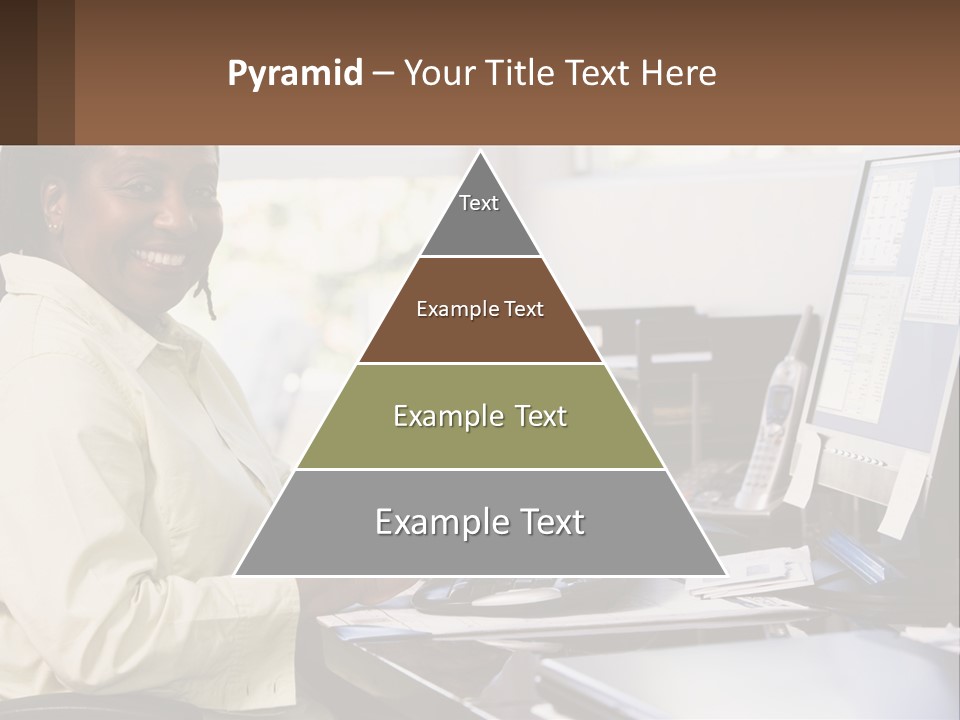 Pyramid – Your Title Text Here

Text

Example Text

Example Text

Example Text